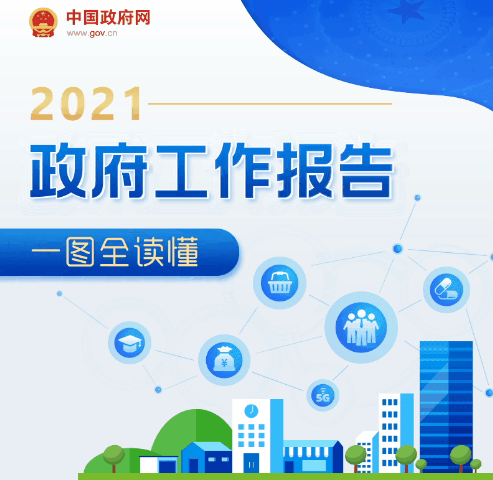 中国政府网
www.gov.cn

2021

政府工作报告

一图全读懂

¥

5G